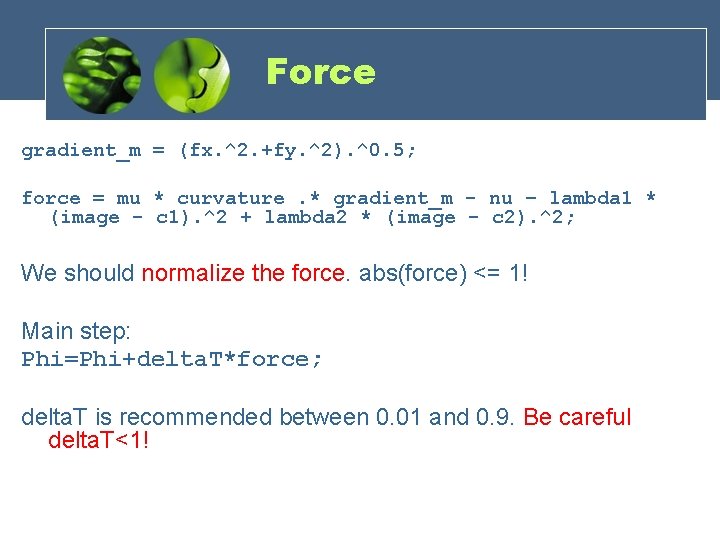 Force

gradient_m = (fx.^2.+fy.^2).^0.5;

force = mu * curvature .* gradient_m - nu - lambda1 * (image - c1).^2 + lambda2 * (image - c2).^2;

We should normalize the force. abs(force) <= 1!

Main step:
Phi=Phi+deltaT*force;

deltaT is recommended between 0.01 and 0.9. Be careful deltaT<1!